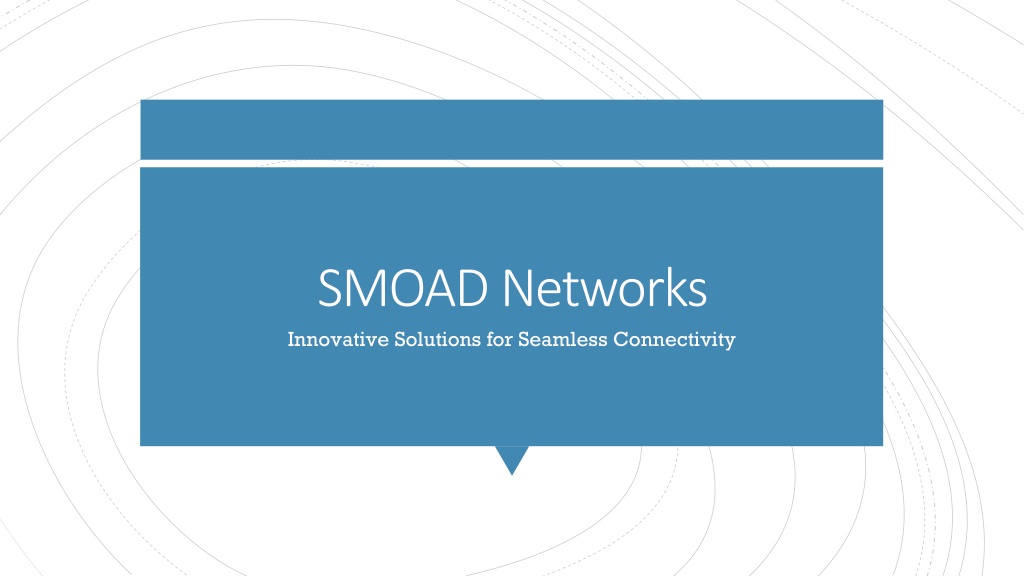 SMOAD Networks

Innovative Solutions for Seamless Connectivity